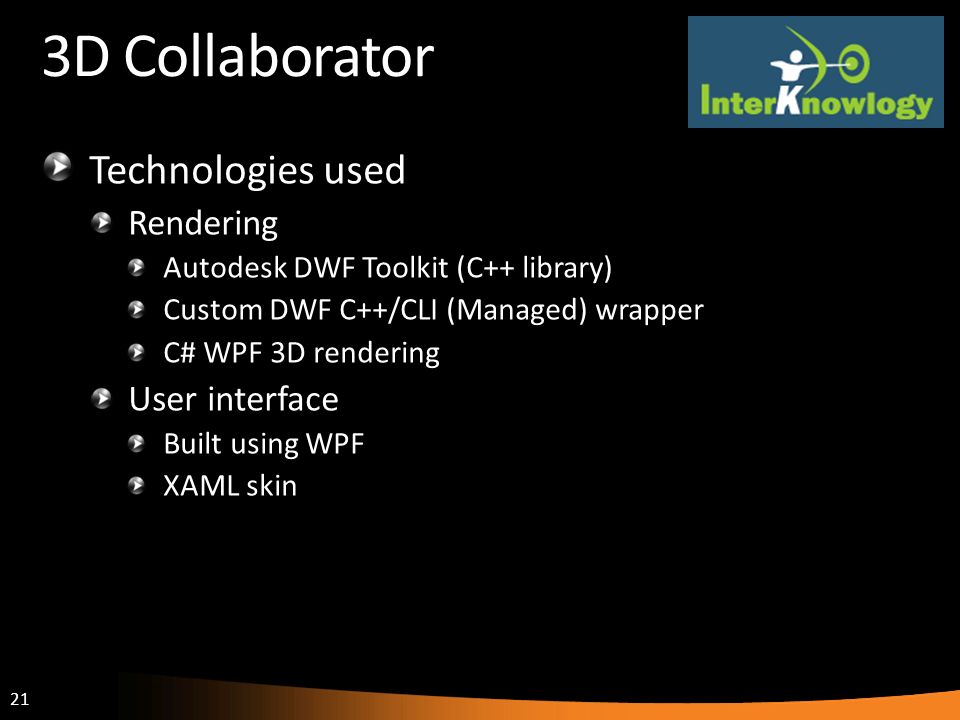 3D Collaborator

InterKnowlogy

Technologies used
Rendering
Autodesk DWF Toolkit (C++ library)
Custom DWF C++/CLI (Managed) wrapper
C# WPF 3D rendering
User interface
Built using WPF
XAML skin

21